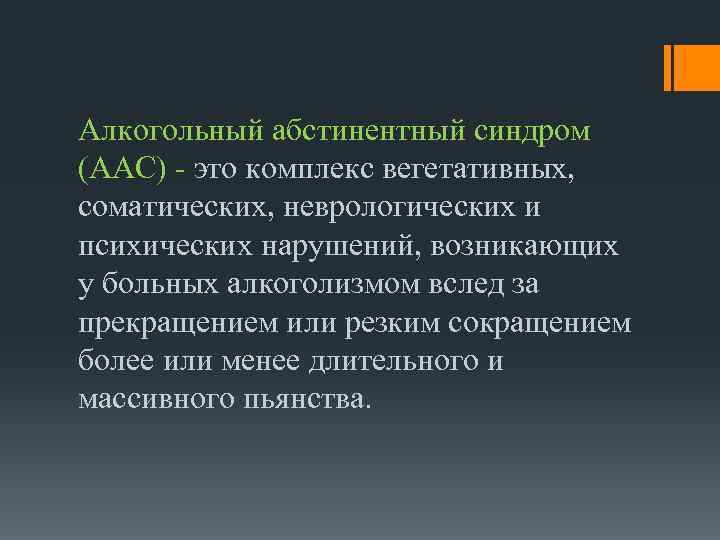 Алкогольный абстинентный синдром (ААС) - это комплекс вегетативных, соматических, неврологических и психических нарушений, возникающих у больных алкоголизмом вслед за прекращением или резким сокращением более или менее длительного и массивного пьянства.